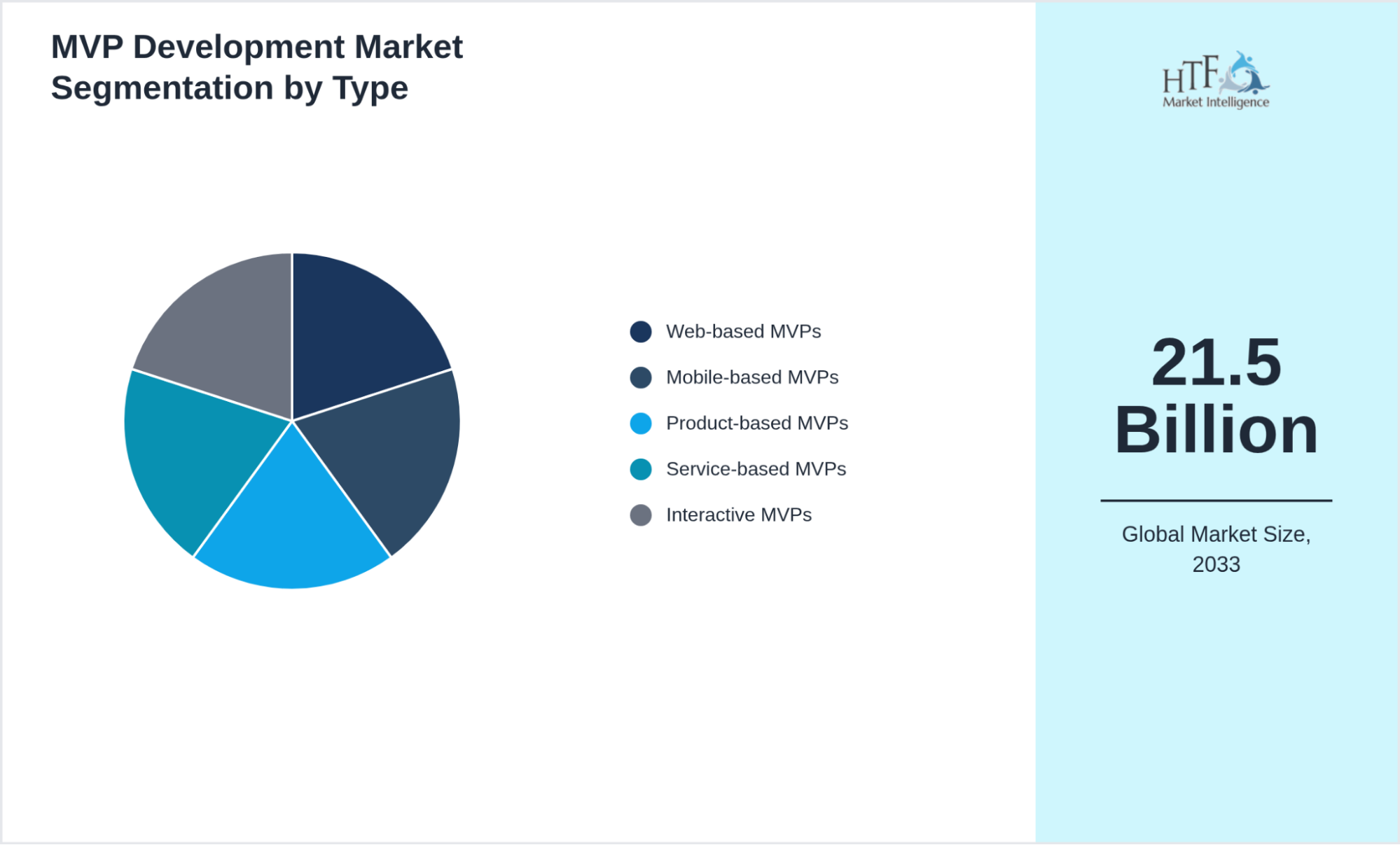 MVP Development Market Segmentation by Type

Web-based MVPs
Mobile-based MVPs
Product-based MVPs
Service-based MVPs
Interactive MVPs

HTF
Market Intelligence

21.5 Billion

Global Market Size, 2033